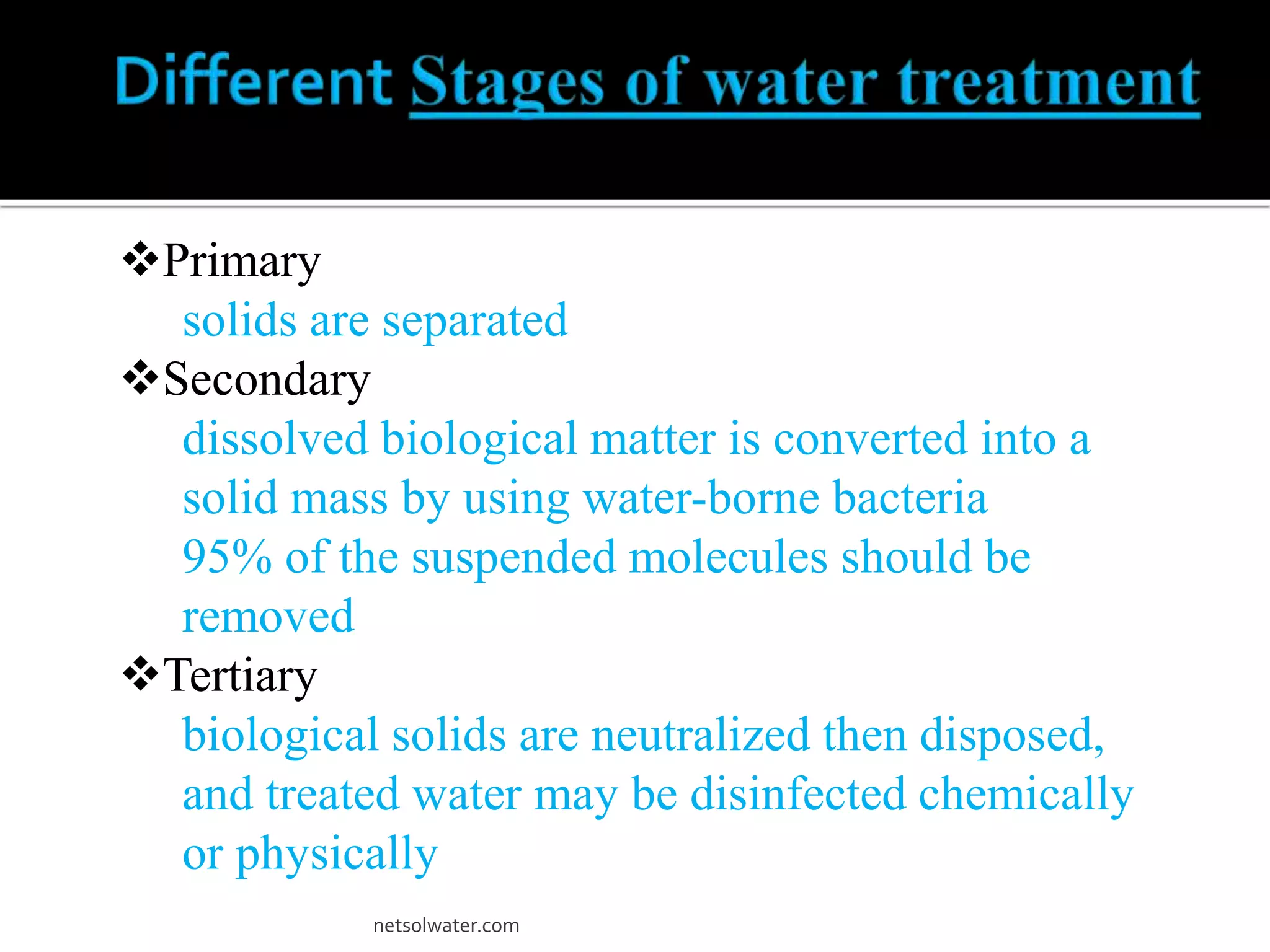 Different Stages of water treatment

❖Primary

solids are separated

❖Secondary

dissolved biological matter is converted into a solid mass by using water-borne bacteria

95% of the suspended molecules should be removed

❖Tertiary

biological solids are neutralized then disposed, and treated water may be disinfected chemically or physically

netsolwater.com